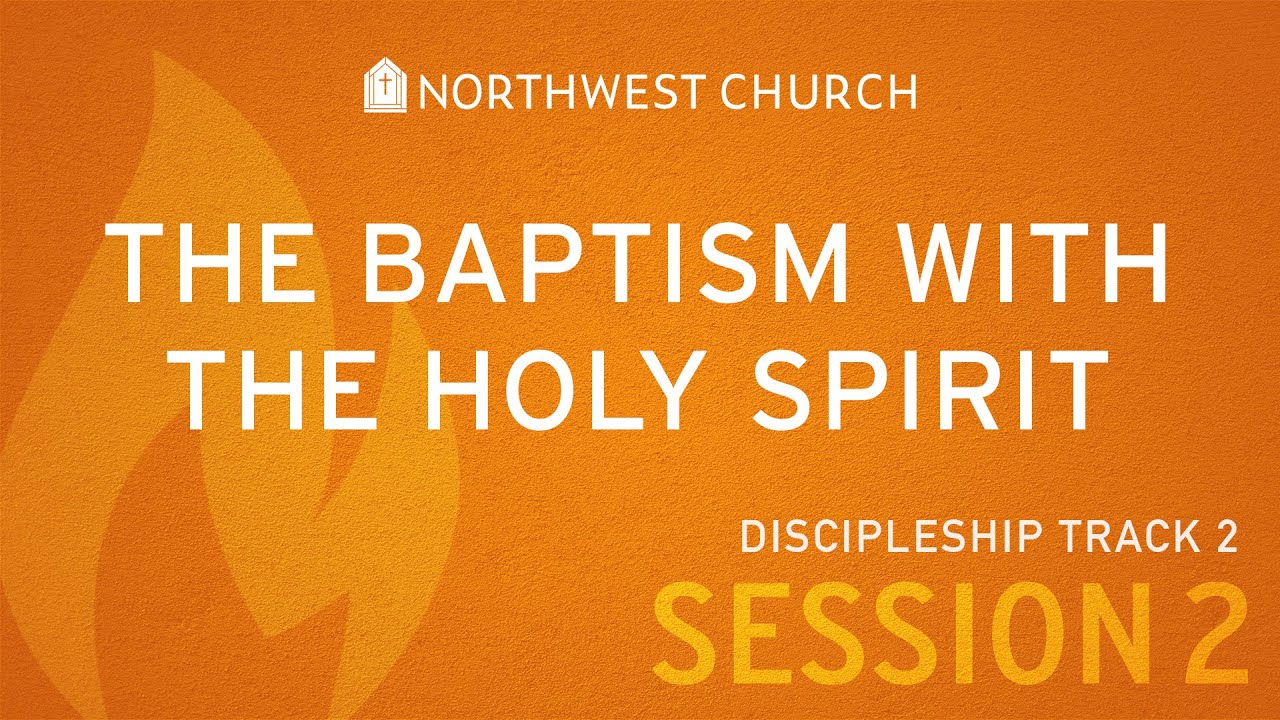 NORTHWEST CHURCH

THE BAPTISM WITH THE HOLY SPIRIT

DISCIPLESHIP TRACK 2

SESSION 2